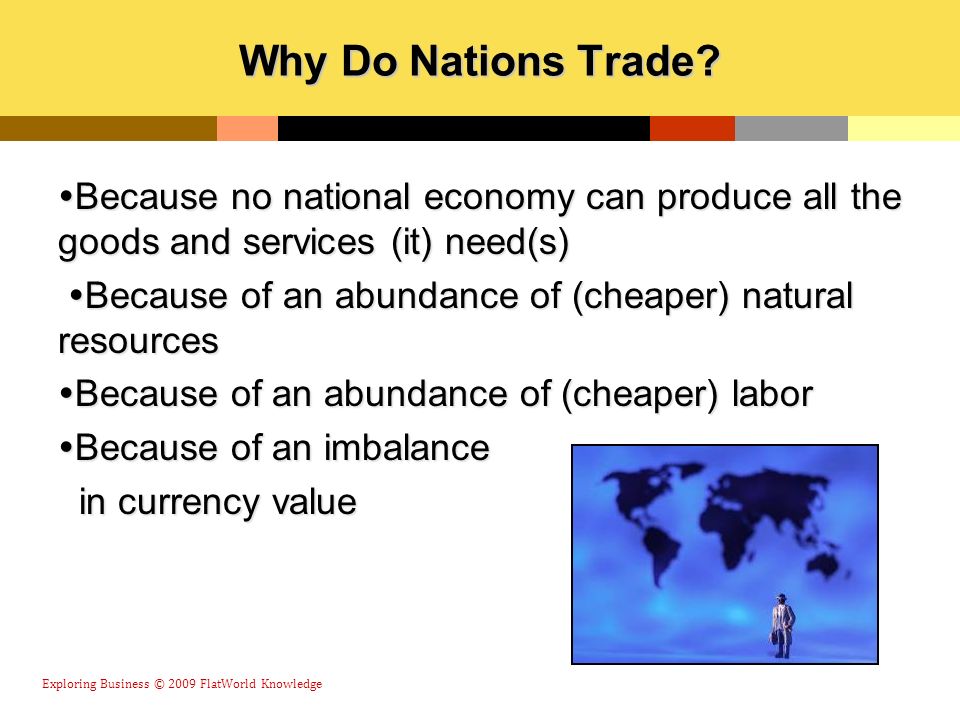 Why Do Nations Trade?

•Because no national economy can produce all the goods and services (it) need(s)

•Because of an abundance of (cheaper) natural resources

•Because of an abundance of (cheaper) labor

•Because of an imbalance in currency value

Exploring Business © 2009 FlatWorld Knowledge